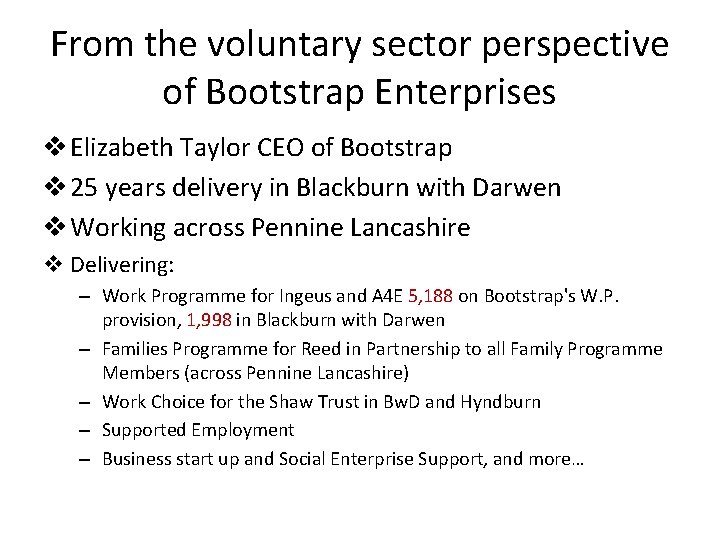 From the voluntary sector perspective of Bootstrap Enterprises

❖ Elizabeth Taylor CEO of Bootstrap
❖ 25 years delivery in Blackburn with Darwen
❖ Working across Pennine Lancashire
❖ Delivering:
- Work Programme for Ingeus and A4E 5,188 on Bootstrap's W.P. provision, 1,998 in Blackburn with Darwen
- Families Programme for Reed in Partnership to all Family Programme Members (across Pennine Lancashire)
- Work Choice for the Shaw Trust in BwD and Hyndburn
- Supported Employment
- Business start up and Social Enterprise Support, and more…